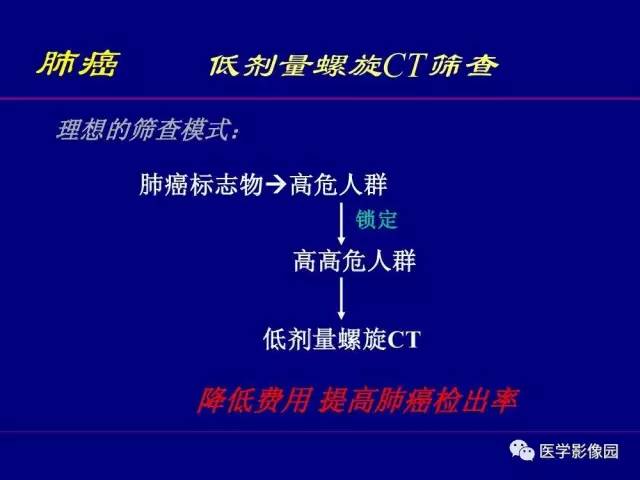 肺癌　　低剂量螺旋CT筛查

理想的筛查模式:

肺癌标志物→高危人群

锁定

高高危人群

低剂量螺旋CT

降低费用 提高肺癌检出率

医学影像园